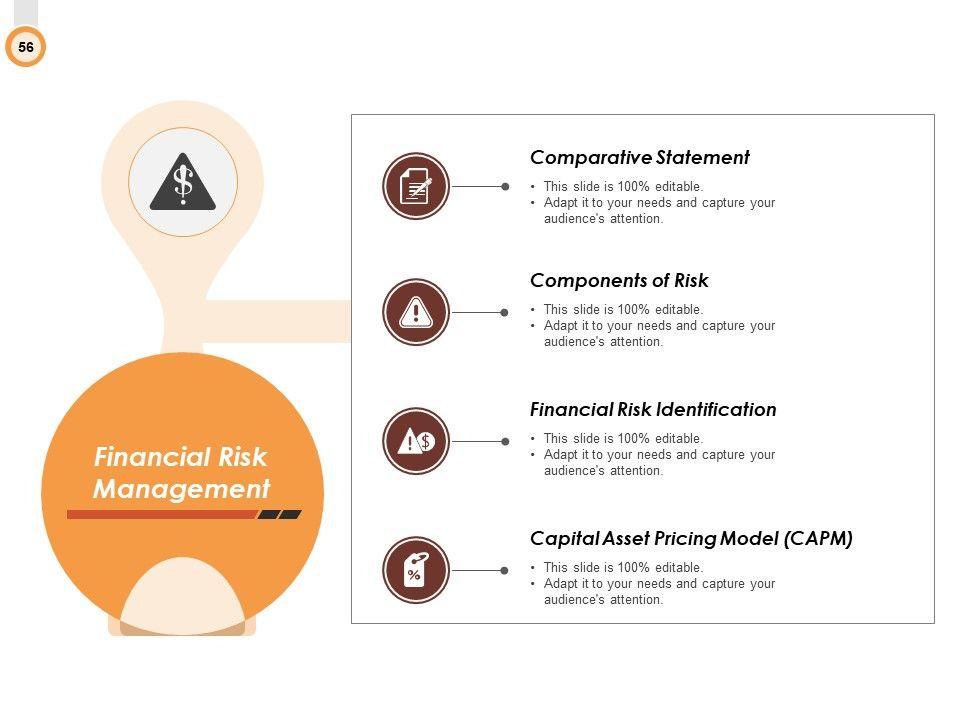 56

Financial Risk Management

Comparative Statement
• This slide is 100% editable.
• Adapt it to your needs and capture your audience's attention.

Components of Risk
• This slide is 100% editable.
• Adapt it to your needs and capture your audience's attention.

Financial Risk Identification
• This slide is 100% editable.
• Adapt it to your needs and capture your audience's attention.

Capital Asset Pricing Model (CAPM)
• This slide is 100% editable.
• Adapt it to your needs and capture your audience's attention.